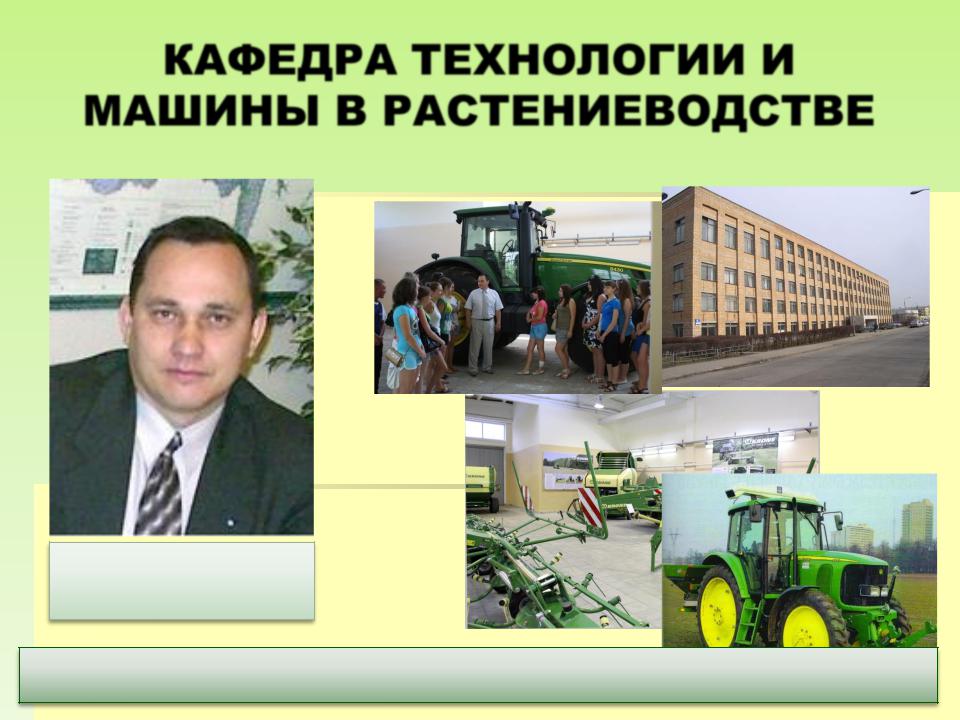 КАФЕДРА ТЕХНОЛОГИИ И МАШИНЫ В РАСТЕНИЕВОДСТВЕ